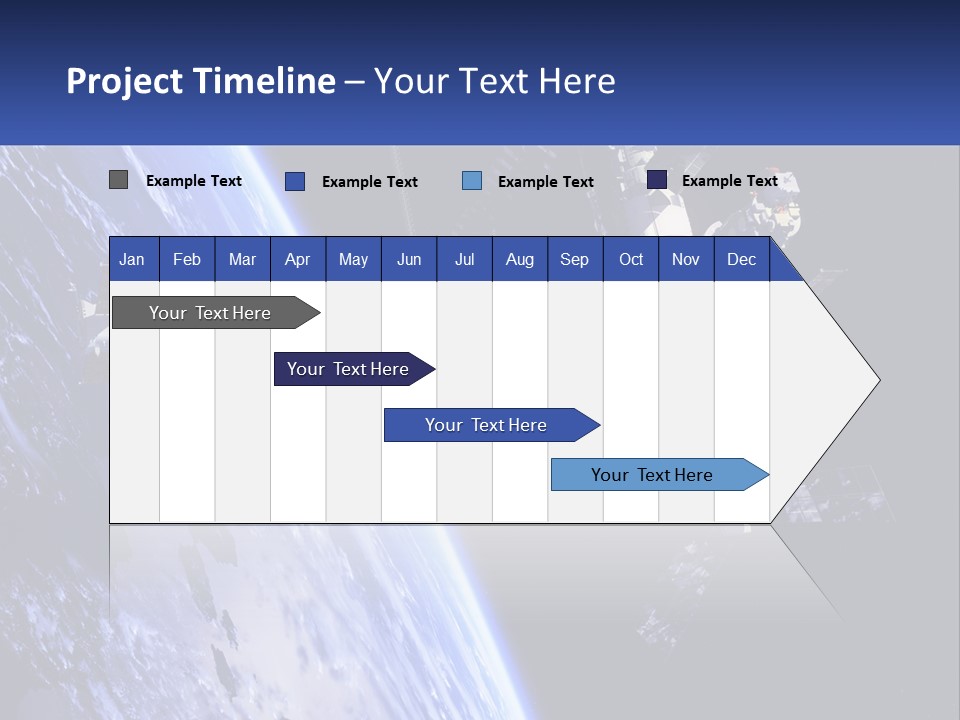 Project Timeline – Your Text Here

Example Text
Example Text
Example Text
Example Text

| Jan | Feb | Mar | Apr | May | Jun | Jul | Aug | Sep | Oct | Nov | Dec |
|---|---|---|---|---|---|---|---|---|---|---|---|

Your Text Here

Your Text Here

Your Text Here

Your Text Here